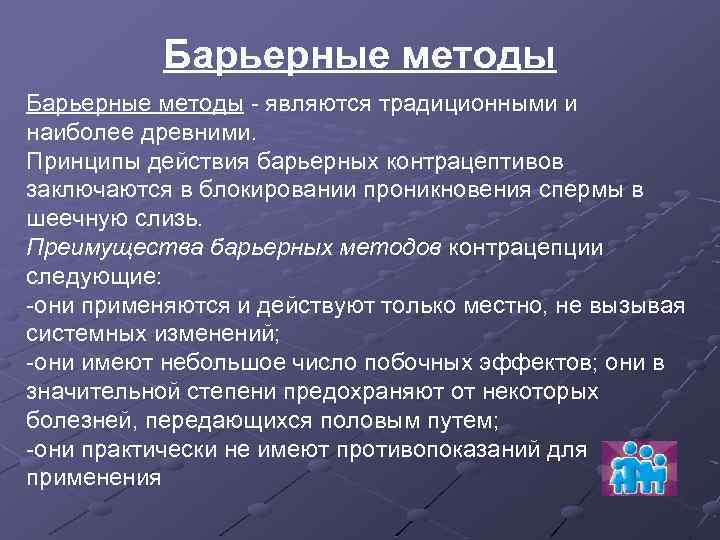 Барьерные методы

Барьерные методы - являются традиционными и наиболее древними.
Принципы действия барьерных контрацептивов заключаются в блокировании проникновения спермы в шеечную слизь.
Преимущества барьерных методов контрацепции следующие:
-они применяются и действуют только местно, не вызывая системных изменений;
-они имеют небольшое число побочных эффектов; они в значительной степени предохраняют от некоторых болезней, передающихся половым путем;
-они практически не имеют противопоказаний для применения